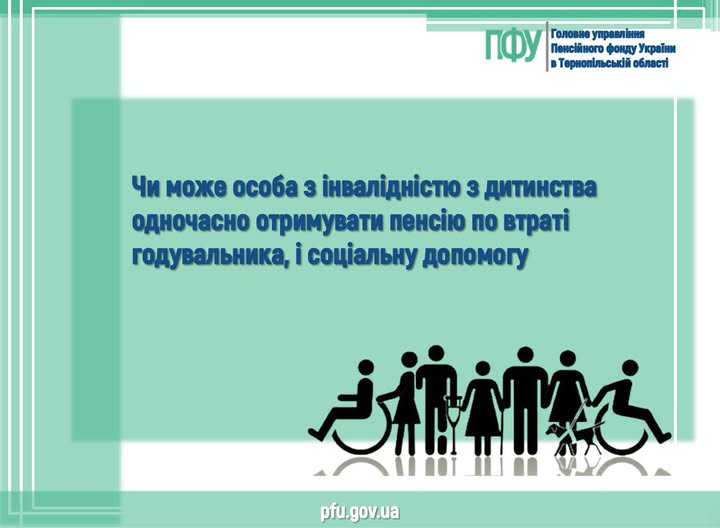 ПФУ Головне управління Пенсійного фонду України в Тернопільській області

Чи може особа з інвалідністю з дитинства одночасно отримувати пенсію по втраті годувальника, і соціальну допомогу

pfu.gov.ua